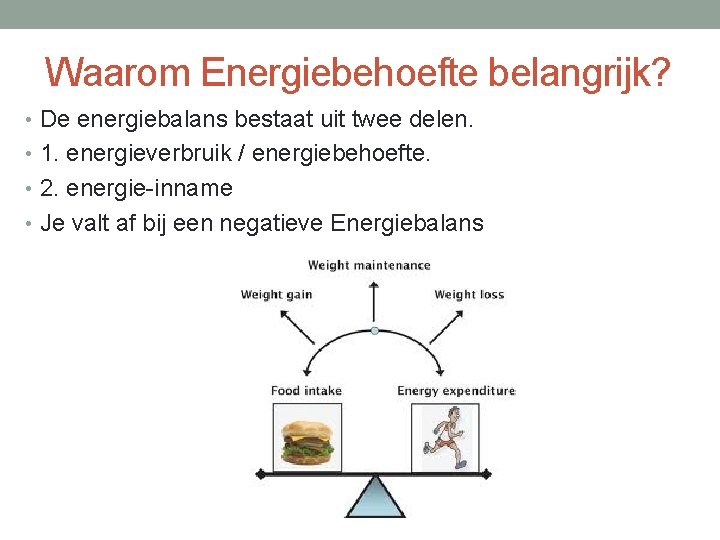 Waarom Energiebehoefte belangrijk?

• De energiebalans bestaat uit twee delen.
• 1. energieverbruik / energiebehoefte.
• 2. energie-inname
• Je valt af bij een negatieve Energiebalans

Weight maintenance
Weight gain
Weight loss
Food intake
Energy expenditure